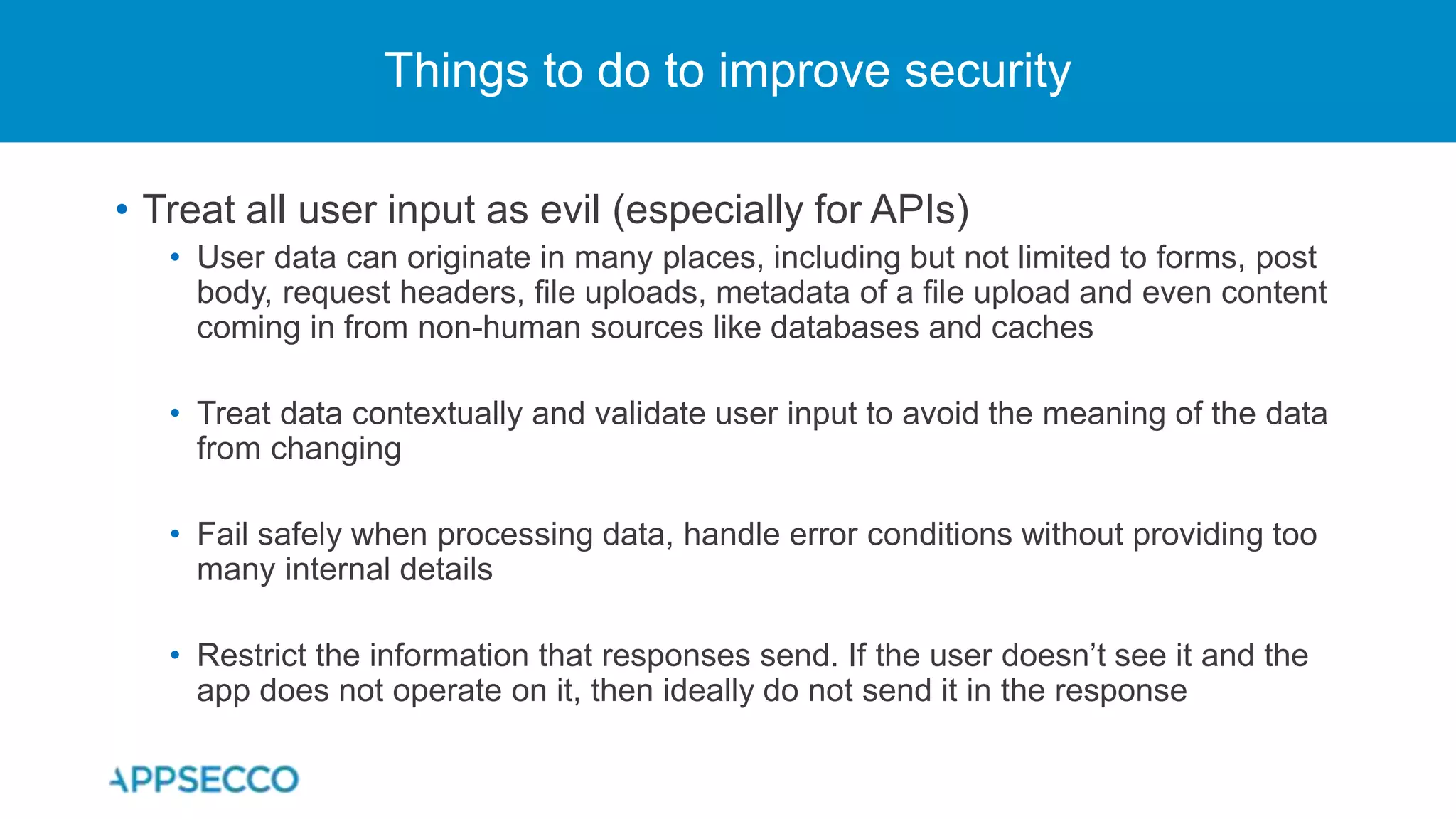 Things to do to improve security

• Treat all user input as evil (especially for APIs)
  • User data can originate in many places, including but not limited to forms, post body, request headers, file uploads, metadata of a file upload and even content coming in from non-human sources like databases and caches

  • Treat data contextually and validate user input to avoid the meaning of the data from changing

  • Fail safely when processing data, handle error conditions without providing too many internal details

  • Restrict the information that responses send. If the user doesn't see it and the app does not operate on it, then ideally do not send it in the response

APPSECCO